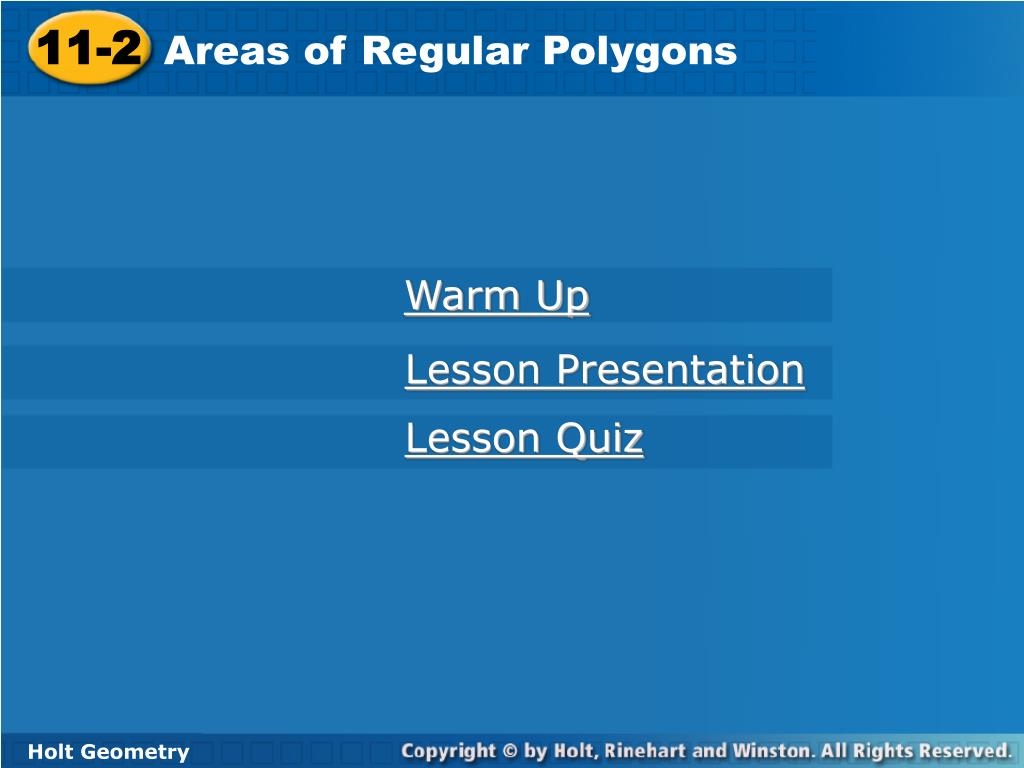 11-2 Areas of Regular Polygons

Warm Up

Lesson Presentation

Lesson Quiz

Holt Geometry

Copyright © by Holt, Rinehart and Winston. All Rights Reserved.